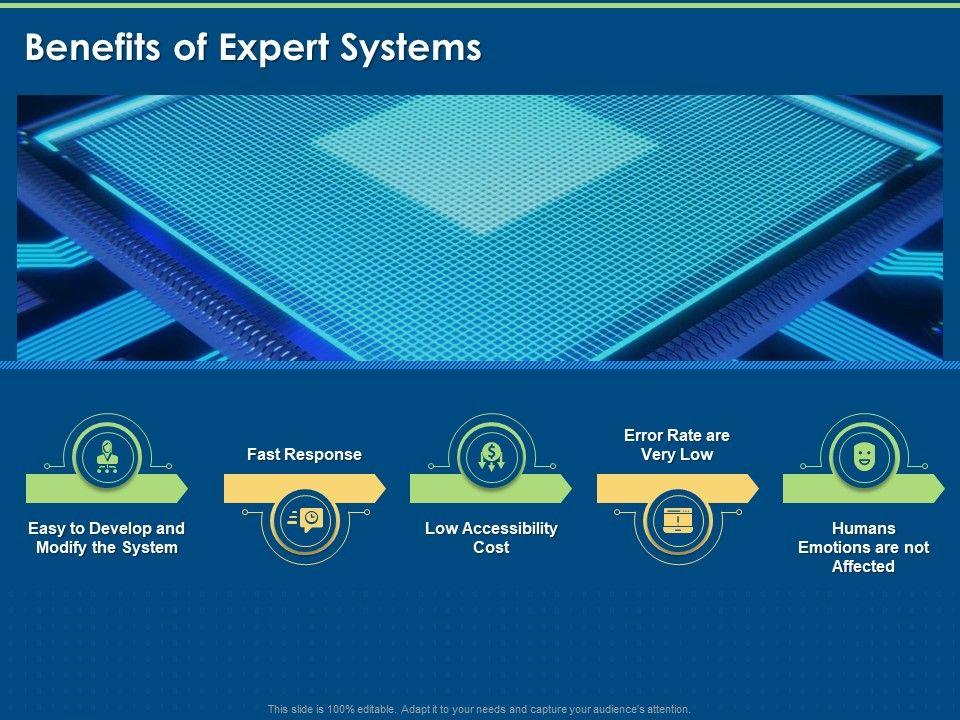 Benefits of Expert Systems

Easy to Develop and Modify the System

Fast Response

Low Accessibility Cost

Error Rate are Very Low

Humans Emotions are not Affected

This slide is 100% editable. Adapt it to your needs and capture your audience's attention.